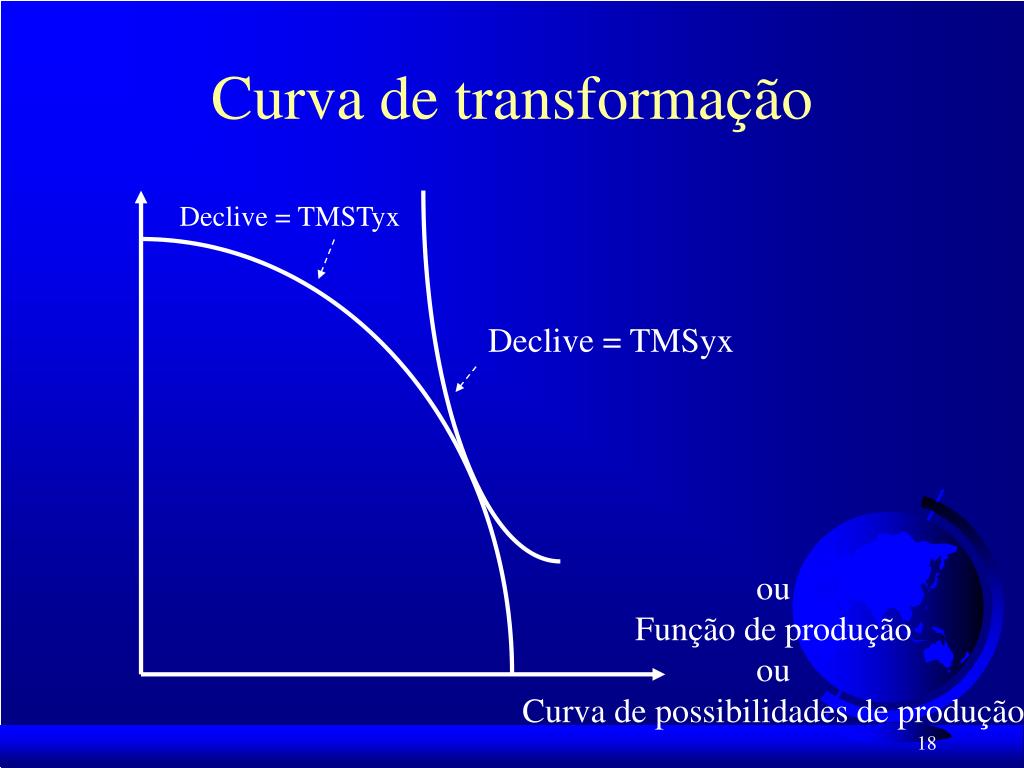 Curva de transformação

Declive = TMSTyx

Declive = TMSyx

ou
Função de produção
ou
Curva de possibilidades de produção

18